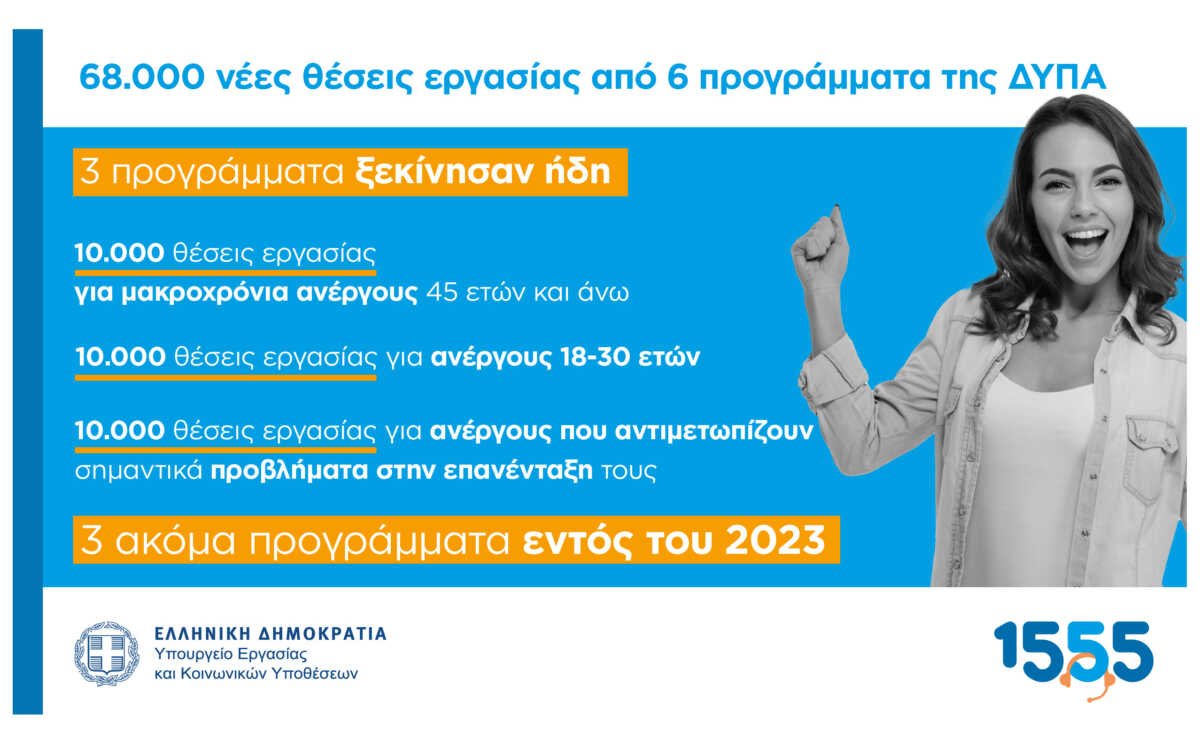 68.000 νέες θέσεις εργασίας από 6 προγράμματα της ΔΥΠΑ

3 προγράμματα ξεκίνησαν ήδη

10.000 θέσεις εργασίας
για μακροχρόνια ανέργους 45 ετών και άνω

10.000 θέσεις εργασίας για ανέργους 18-30 ετών

10.000 θέσεις εργασίας για ανέργους που αντιμετωπίζουν σημαντικά προβλήματα στην επανένταξη τους

3 ακόμα προγράμματα εντός του 2023

ΕΛΛΗΝΙΚΗ ΔΗΜΟΚΡΑΤΙΑ
Υπουργείο Εργασίας
και Κοινωνικών Υποθέσεων

1555